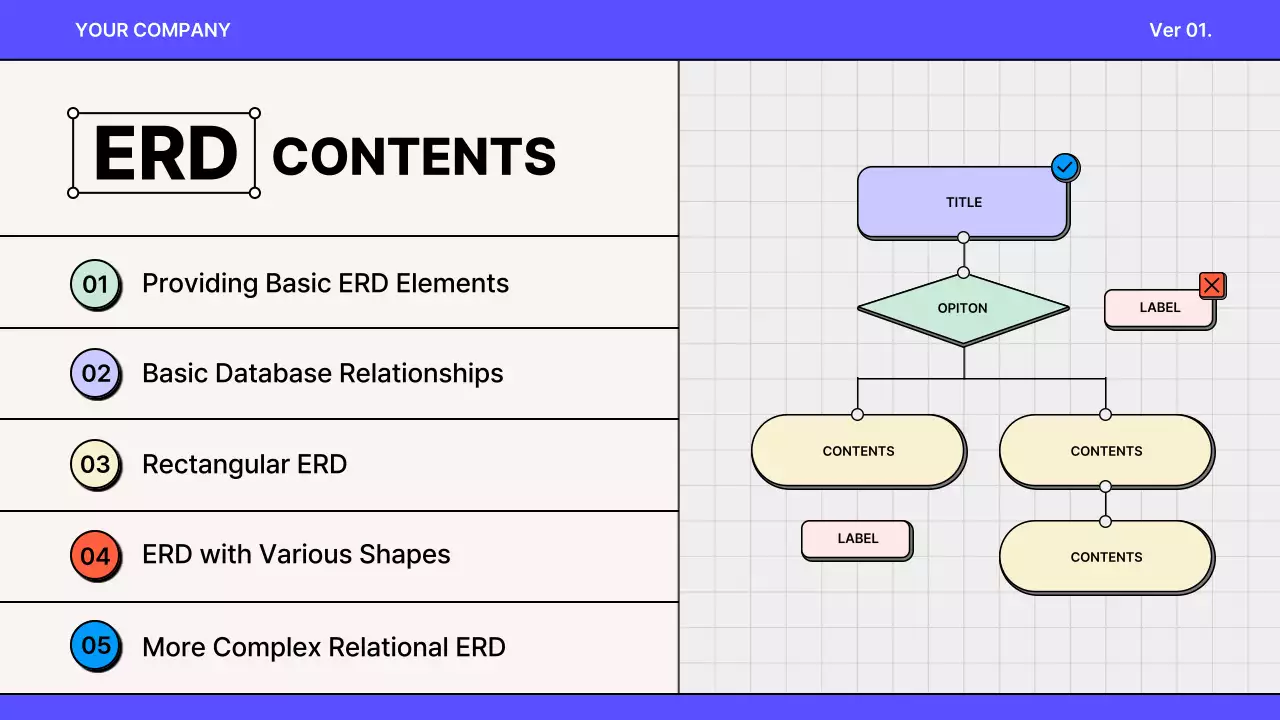 YOUR COMPANY

Ver 01.

ERD CONTENTS

01 Providing Basic ERD Elements

02 Basic Database Relationships

03 Rectangular ERD

04 ERD with Various Shapes

05 More Complex Relational ERD

TITLE

OPITON

LABEL

CONTENTS

CONTENTS

LABEL

CONTENTS